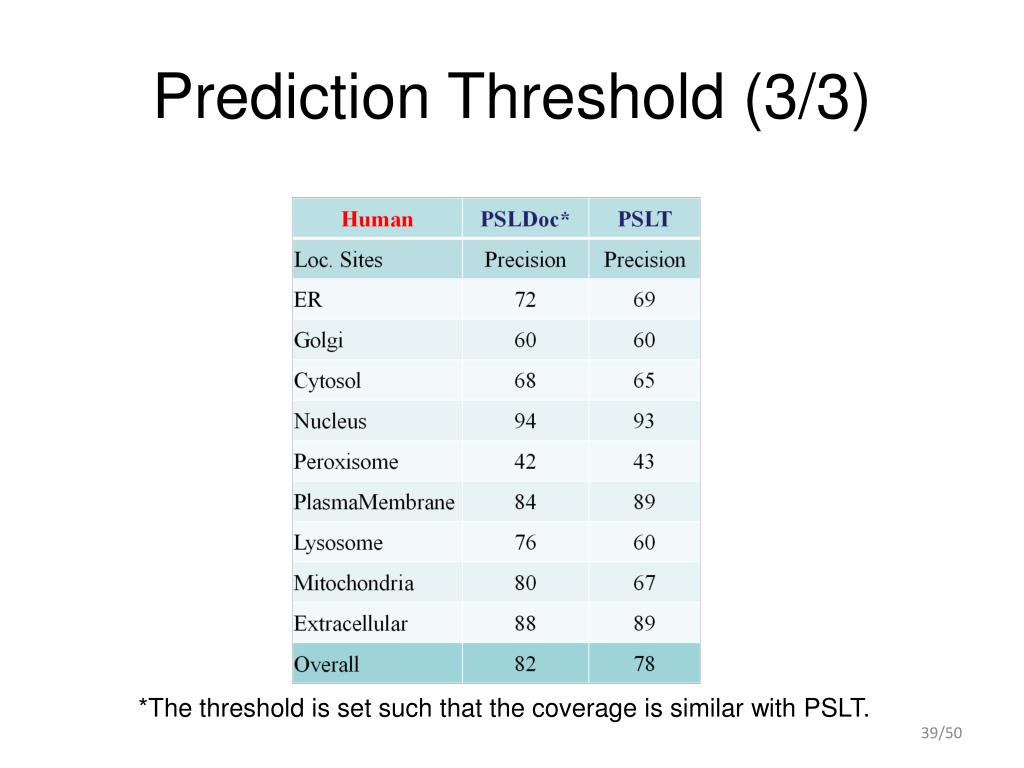 Prediction Threshold (3/3)

| Human | PSLDoc* | PSLT |
|---|---|---|
| Loc. Sites | Precision | Precision |
| ER | 72 | 69 |
| Golgi | 60 | 60 |
| Cytosol | 68 | 65 |
| Nucleus | 94 | 93 |
| Peroxisome | 42 | 43 |
| PlasmaMembrane | 84 | 89 |
| Lysosome | 76 | 60 |
| Mitochondria | 80 | 67 |
| Extracellular | 88 | 89 |
| Overall | 82 | 78 |

*The threshold is set such that the coverage is similar with PSLT.

39/50